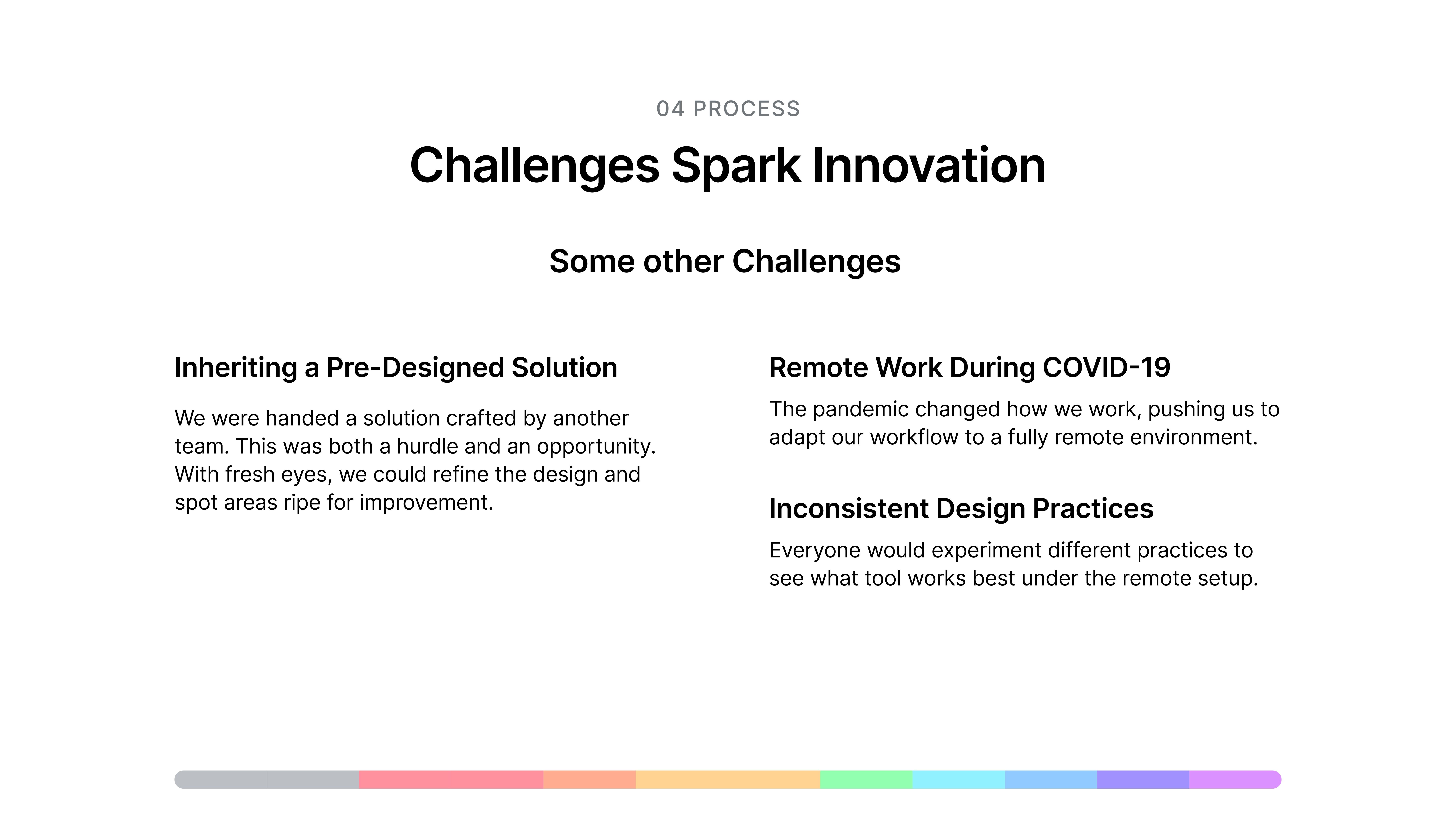 04 PROCESS

Challenges Spark Innovation

Some other Challenges

Inheriting a Pre-Designed Solution

We were handed a solution crafted by another team. This was both a hurdle and an opportunity. With fresh eyes, we could refine the design and spot areas ripe for improvement.

Remote Work During COVID-19

The pandemic changed how we work, pushing us to adapt our workflow to a fully remote environment.

Inconsistent Design Practices

Everyone would experiment different practices to see what tool works best under the remote setup.